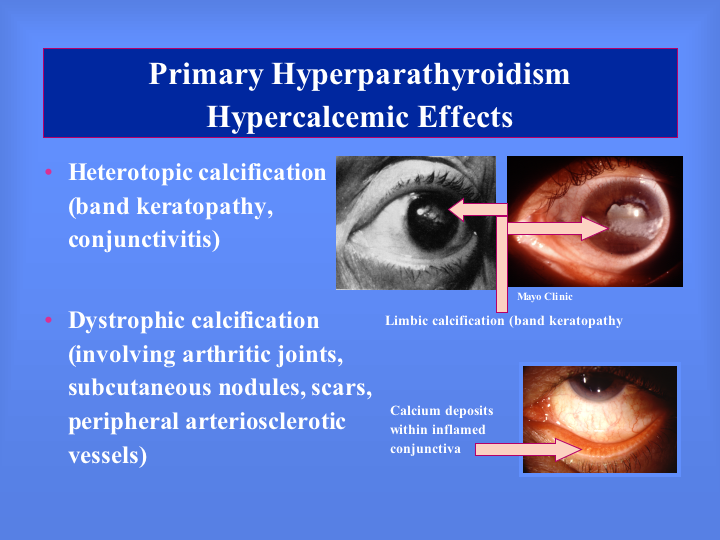 Primary Hyperparathyroidism
Hypercalcemic Effects

• Heterotopic calcification (band keratopathy, conjunctivitis)

• Dystrophic calcification (involving arthritic joints, subcutaneous nodules, scars, peripheral arteriosclerotic vessels)

Mayo Clinic

Limbic calcification (band keratopathy

Calcium deposits within inflamed conjunctiva